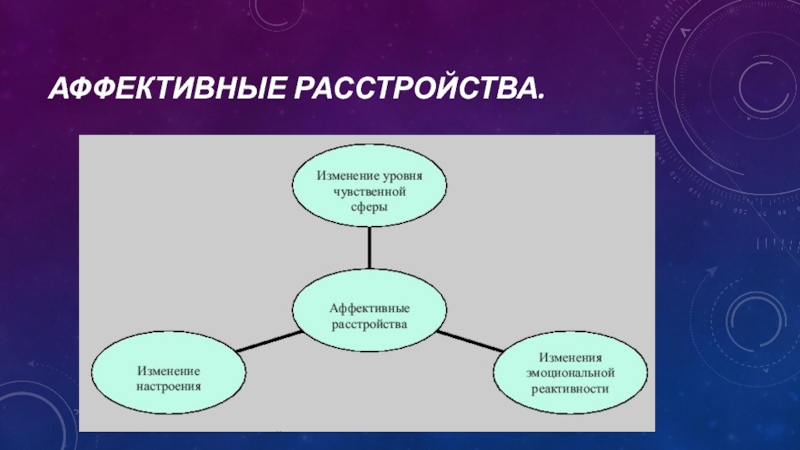 АФФЕКТИВНЫЕ РАССТРОЙСТВА.

Изменение уровня чувственной сферы

Аффективные расстройства

Изменение настроения

Изменения эмоциональной реактивности